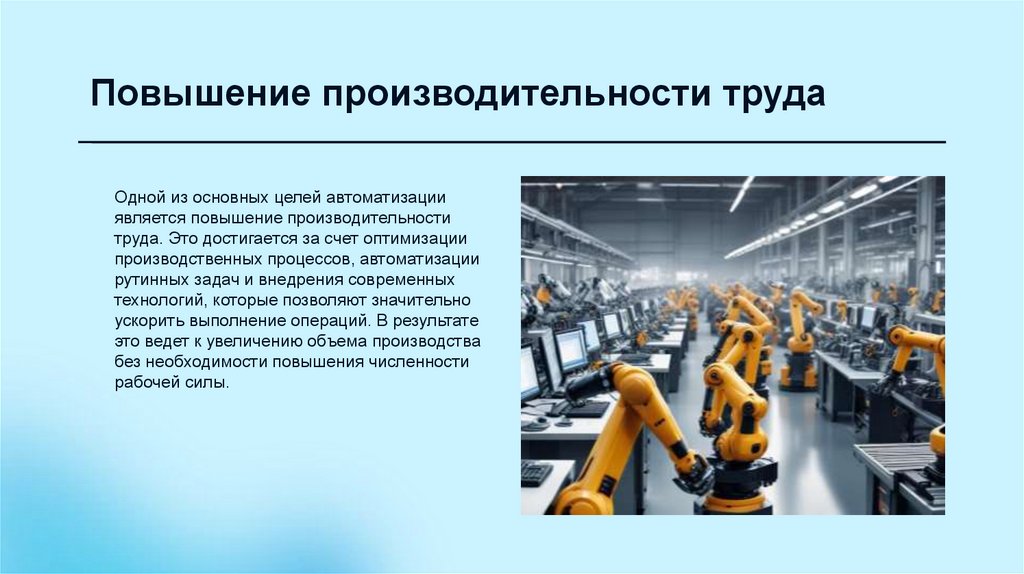 Повышение производительности труда

Одной из основных целей автоматизации является повышение производительности труда. Это достигается за счет оптимизации производственных процессов, автоматизации рутинных задач и внедрения современных технологий, которые позволяют значительно ускорить выполнение операций. В результате это ведет к увеличению объема производства без необходимости повышения численности рабочей силы.